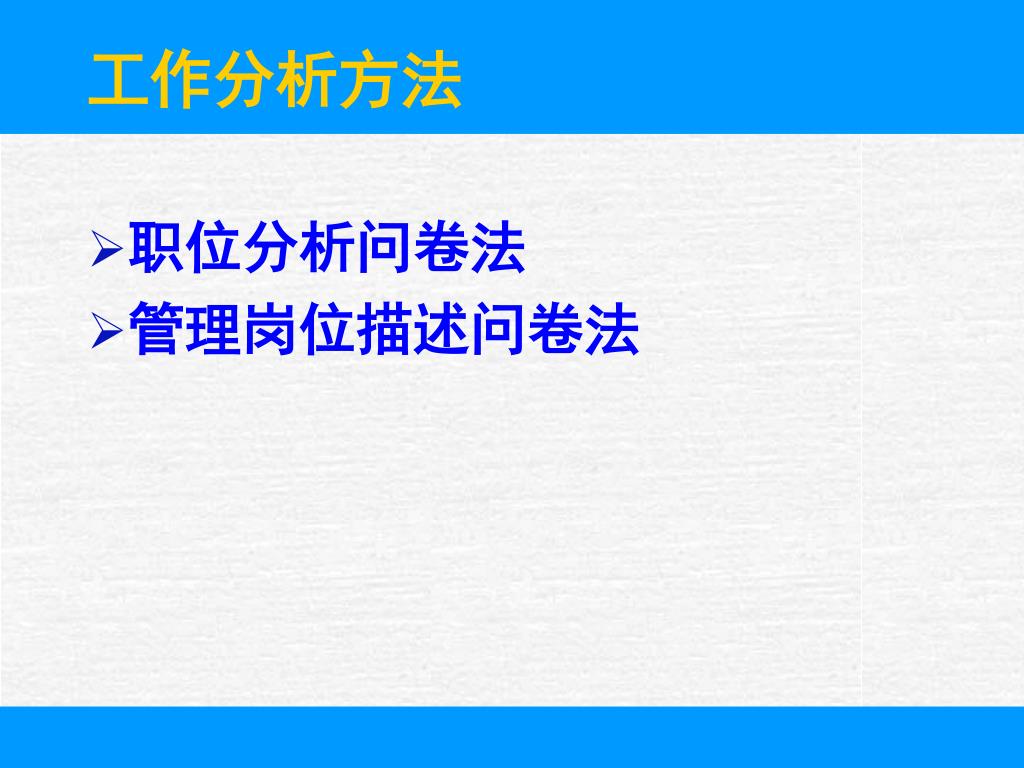 工作分析方法

➢职位分析问卷法
➢管理岗位描述问卷法